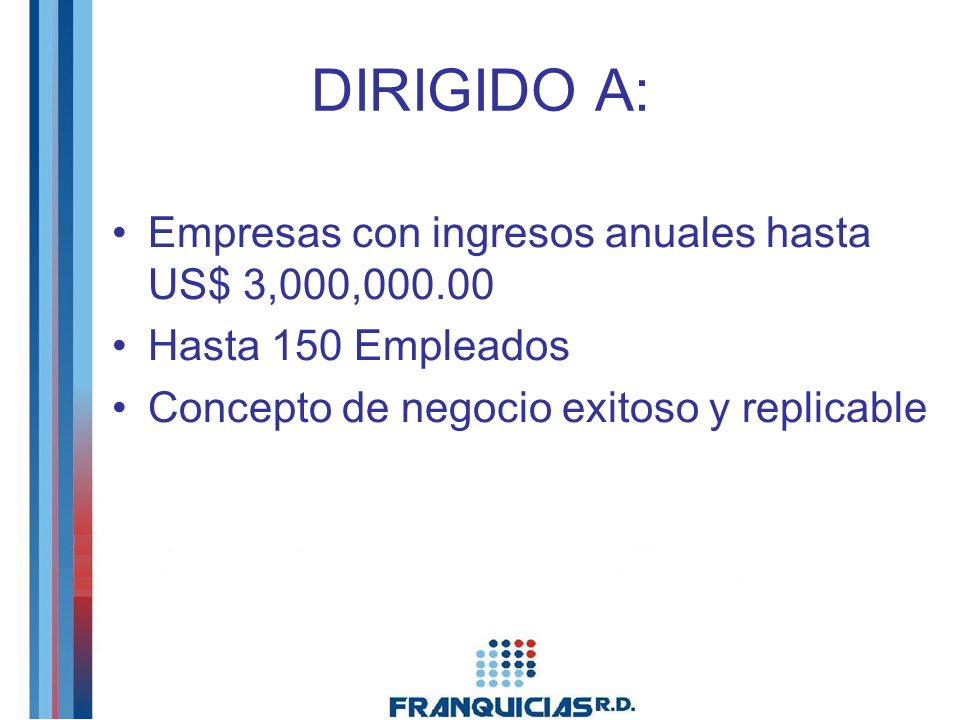 DIRIGIDO A:

• Empresas con ingresos anuales hasta US$ 3,000,000.00
• Hasta 150 Empleados
• Concepto de negocio exitoso y replicable

FRANQUICIAS R.D.